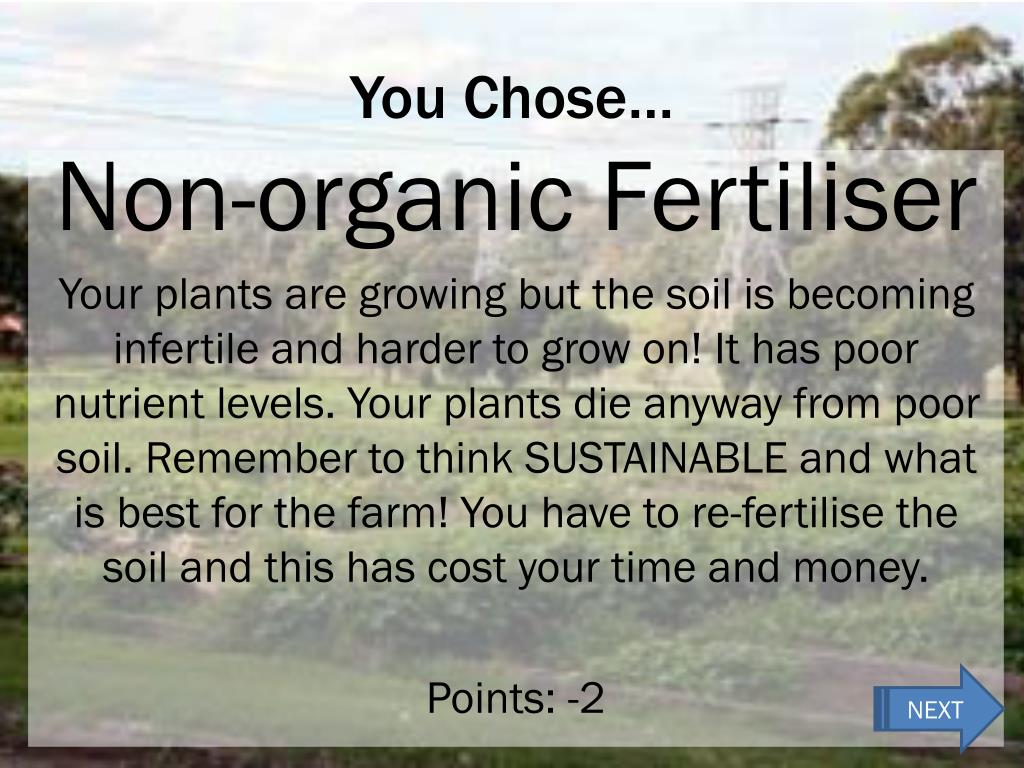 You Chose…

Non-organic Fertiliser

Your plants are growing but the soil is becoming infertile and harder to grow on! It has poor nutrient levels. Your plants die anyway from poor soil. Remember to think SUSTAINABLE and what is best for the farm! You have to re-fertilise the soil and this has cost your time and money.

Points: -2

NEXT